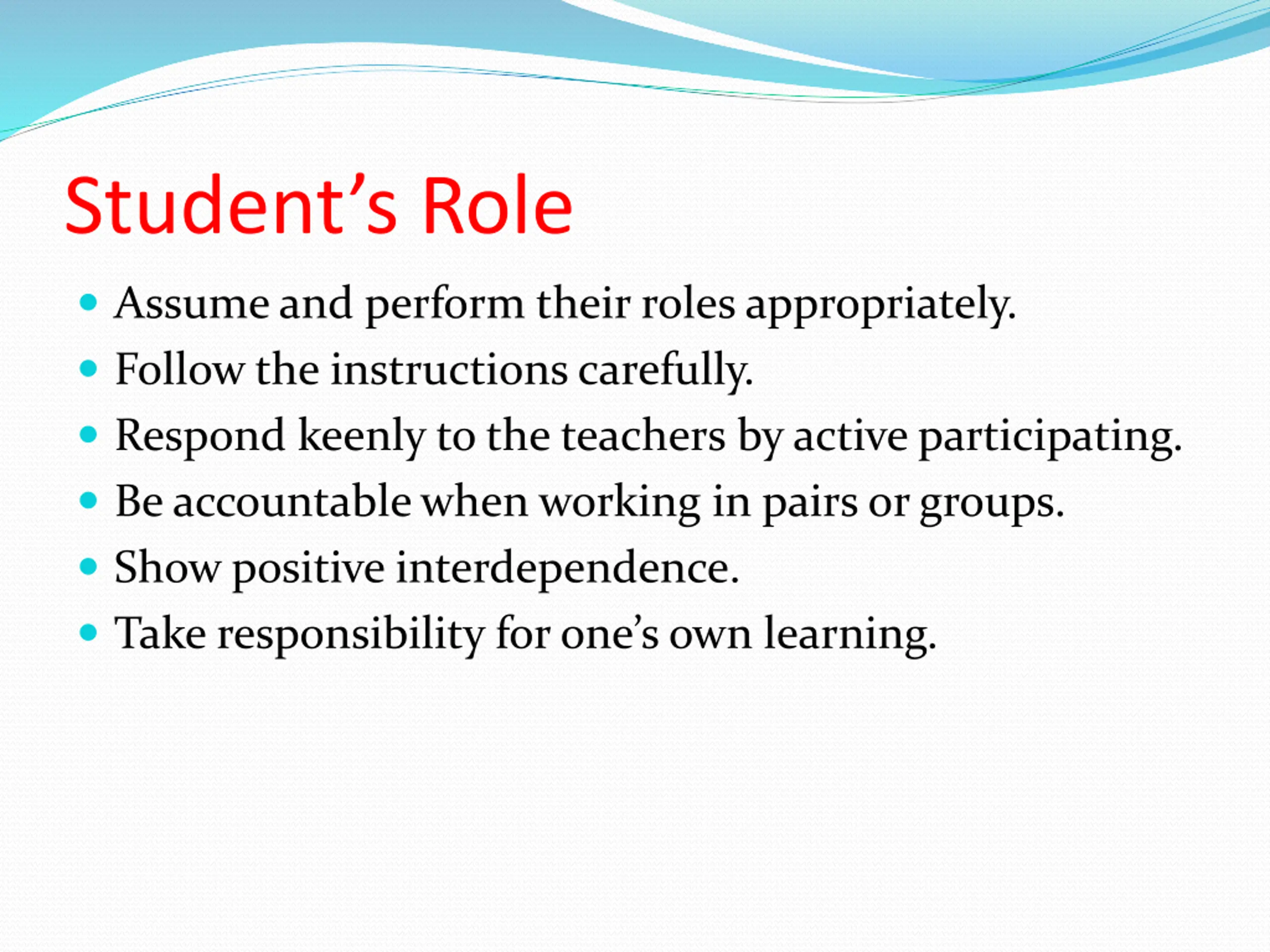 Student’s Role

- Assume and perform their roles appropriately.
- Follow the instructions carefully.
- Respond keenly to the teachers by active participating.
- Be accountable when working in pairs or groups.
- Show positive interdependence.
- Take responsibility for one’s own learning.